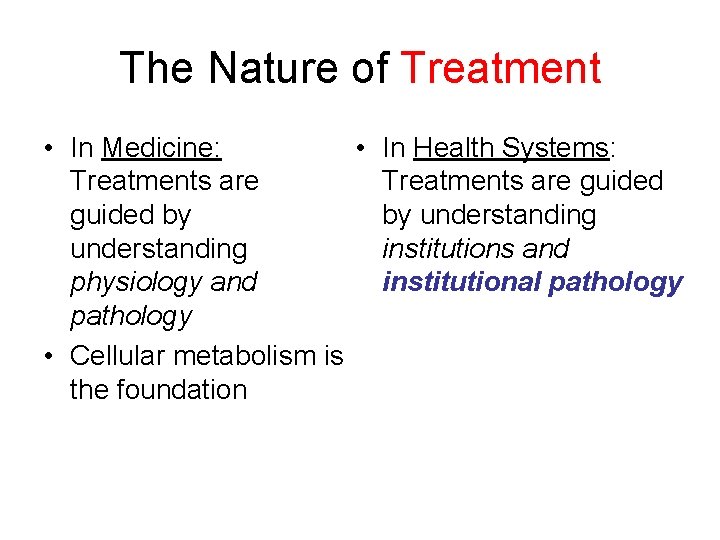 The Nature of Treatment

• In Medicine: Treatments are guided by understanding physiology and pathology
• Cellular metabolism is the foundation

• In Health Systems: Treatments are guided by understanding institutions and institutional pathology